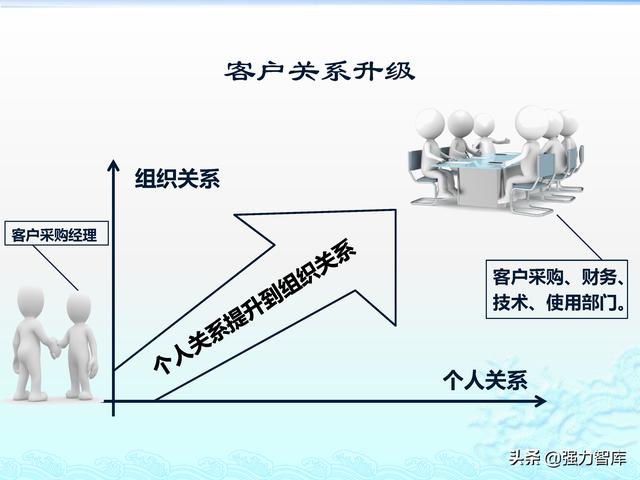 客户关系升级

组织关系

客户采购经理

个人关系提升到组织关系

客户采购、财务、技术、使用部门。

个人关系

头条 @强力智库